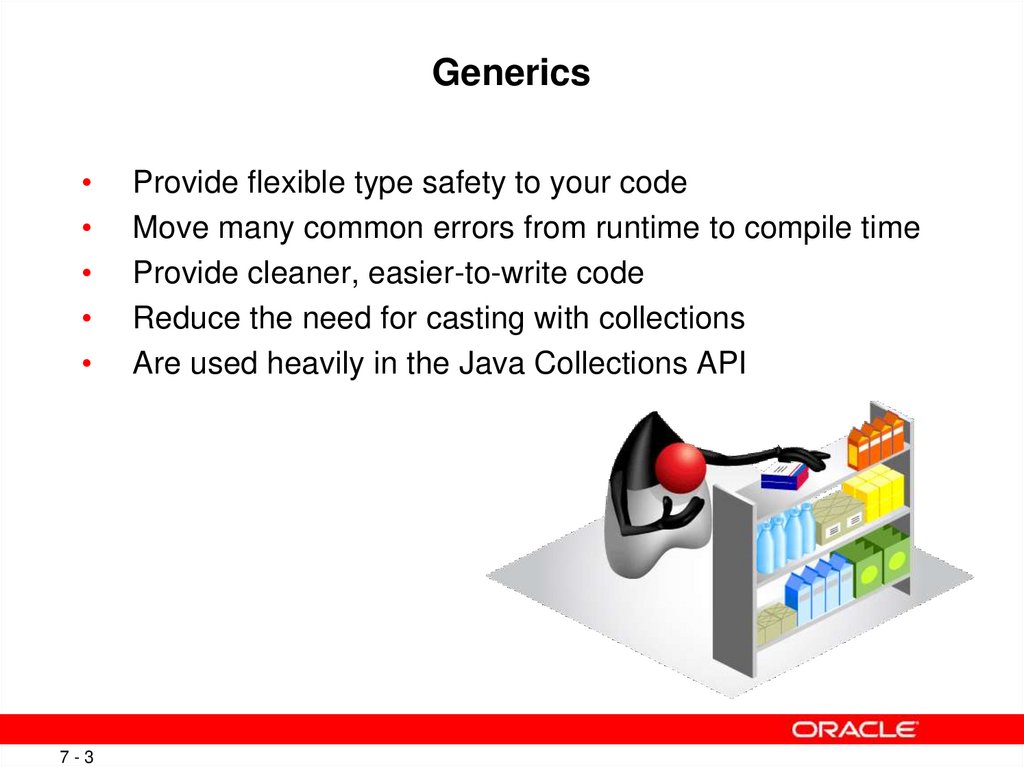 Generics

• Provide flexible type safety to your code
• Move many common errors from runtime to compile time
• Provide cleaner, easier-to-write code
• Reduce the need for casting with collections
• Are used heavily in the Java Collections API

ORACLE

7 - 3